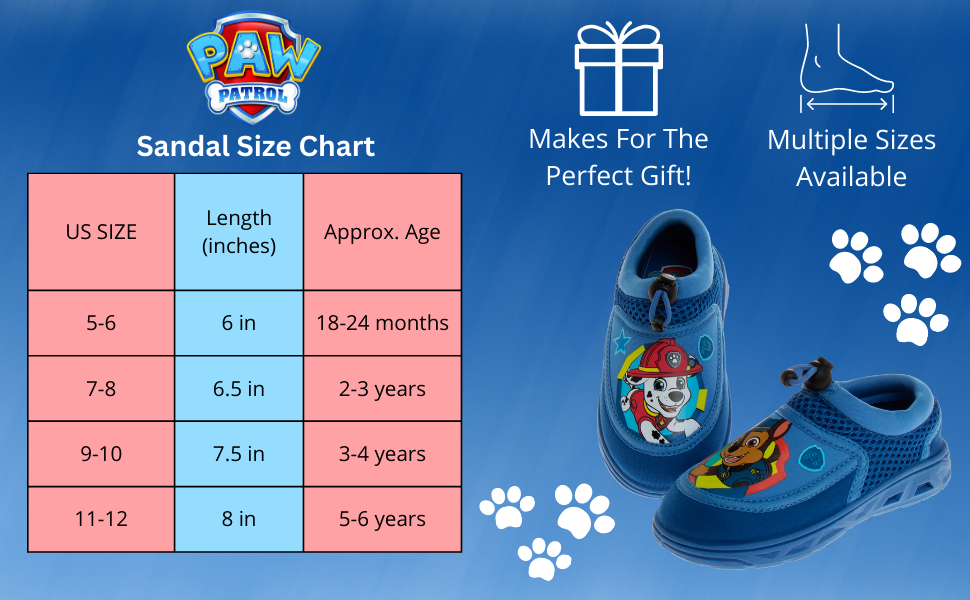 PAW PATROL

Sandal Size Chart

| US SIZE | Length (inches) | Approx. Age |
|---|---|---|
| 5-6 | 6 in | 18-24 months |
| 7-8 | 6.5 in | 2-3 years |
| 9-10 | 7.5 in | 3-4 years |
| 11-12 | 8 in | 5-6 years |

Makes For The Perfect Gift!

Multiple Sizes Available